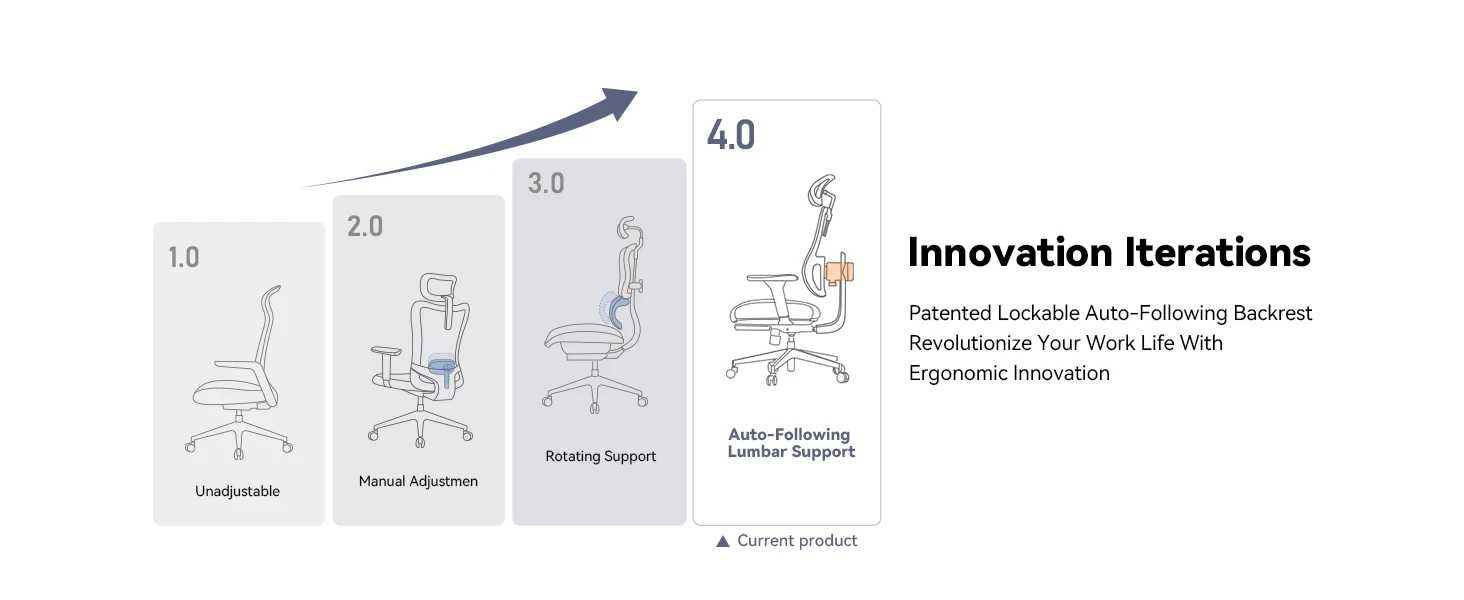 1.0

Unadjustable

2.0

Manual Adjustmen

3.0

Rotating Support

4.0

Auto-Following Lumbar Support

▲ Current product

Innovation Iterations

Patented Lockable Auto-Following Backrest Revolutionize Your Work Life With Ergonomic Innovation